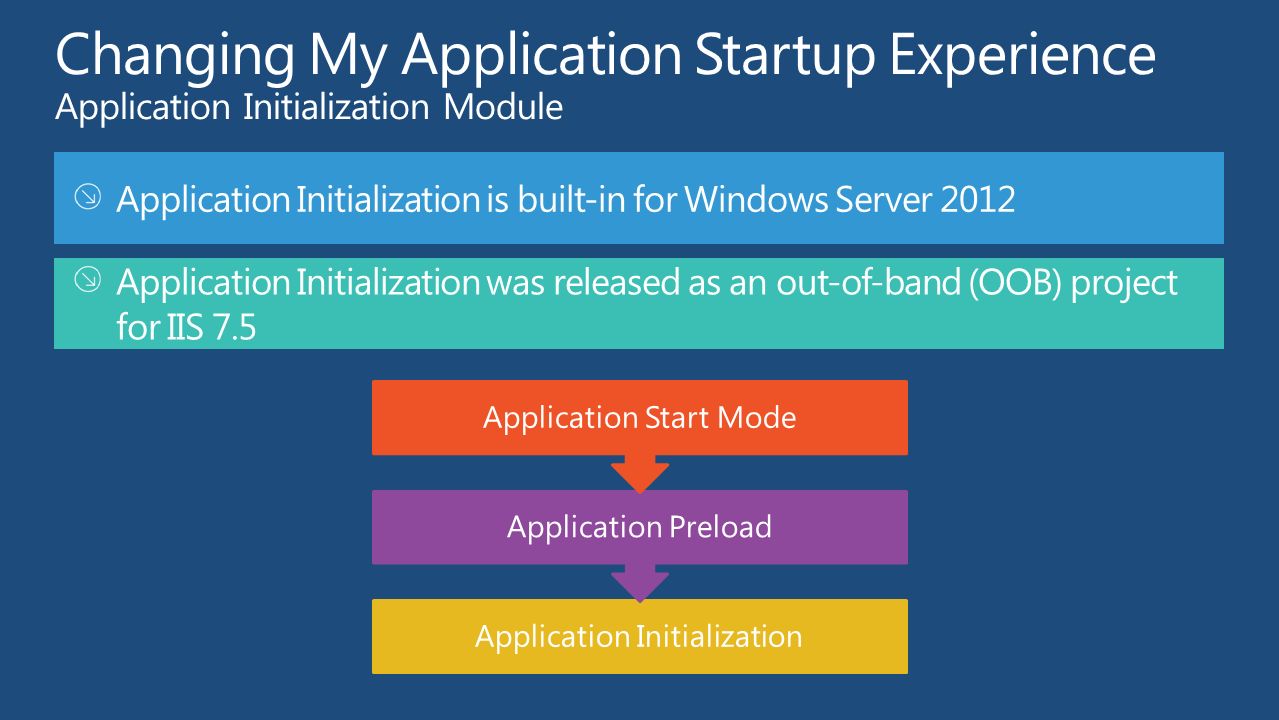 Changing My Application Startup Experience
Application Initialization Module

Application Initialization is built-in for Windows Server 2012

Application Initialization was released as an out-of-band (OOB) project for IIS 7.5

Application Start Mode

Application Preload

Application Initialization